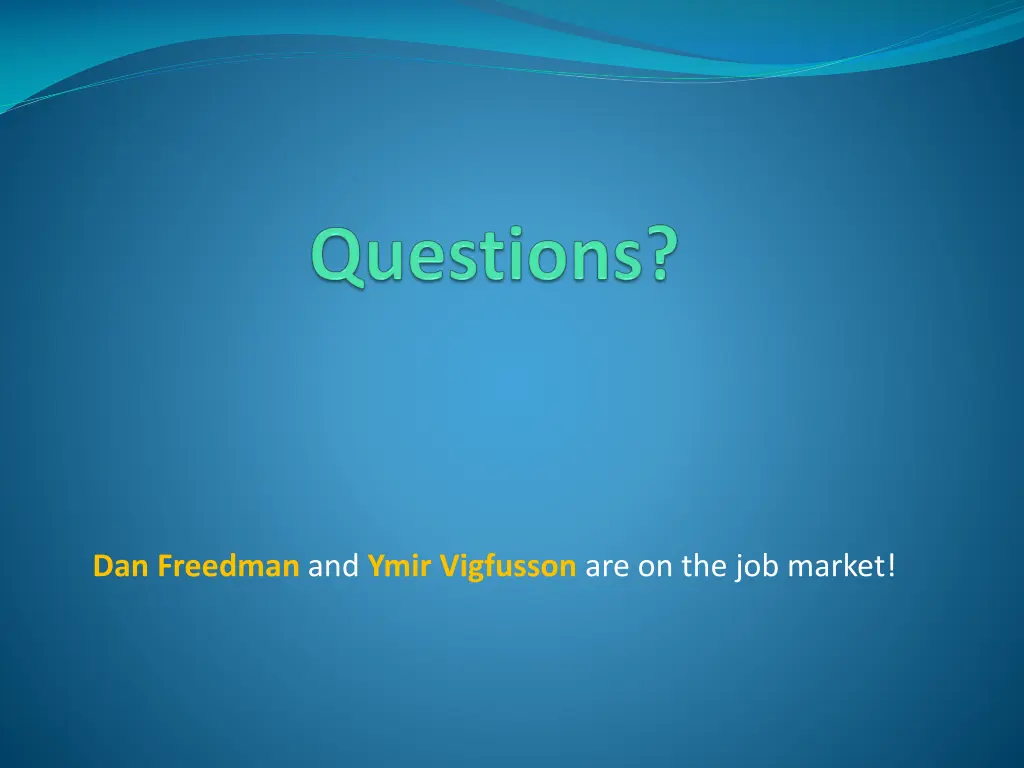 Questions?

Dan Freedman and Ymir Vigfusson are on the job market!